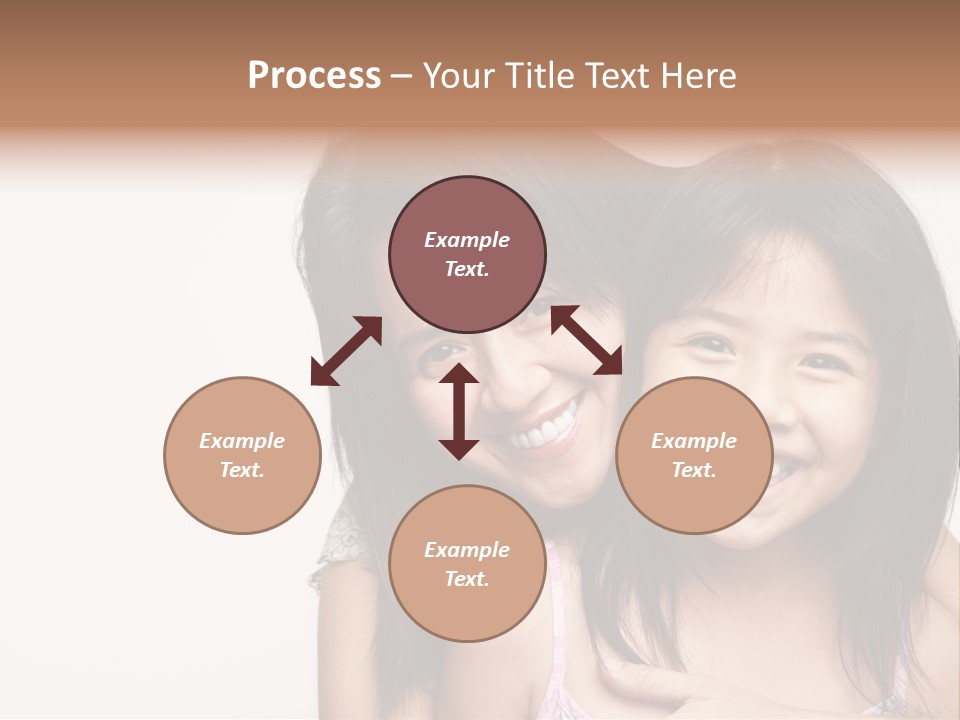 Process – Your Title Text Here

Example Text.

Example Text.

Example Text.

Example Text.